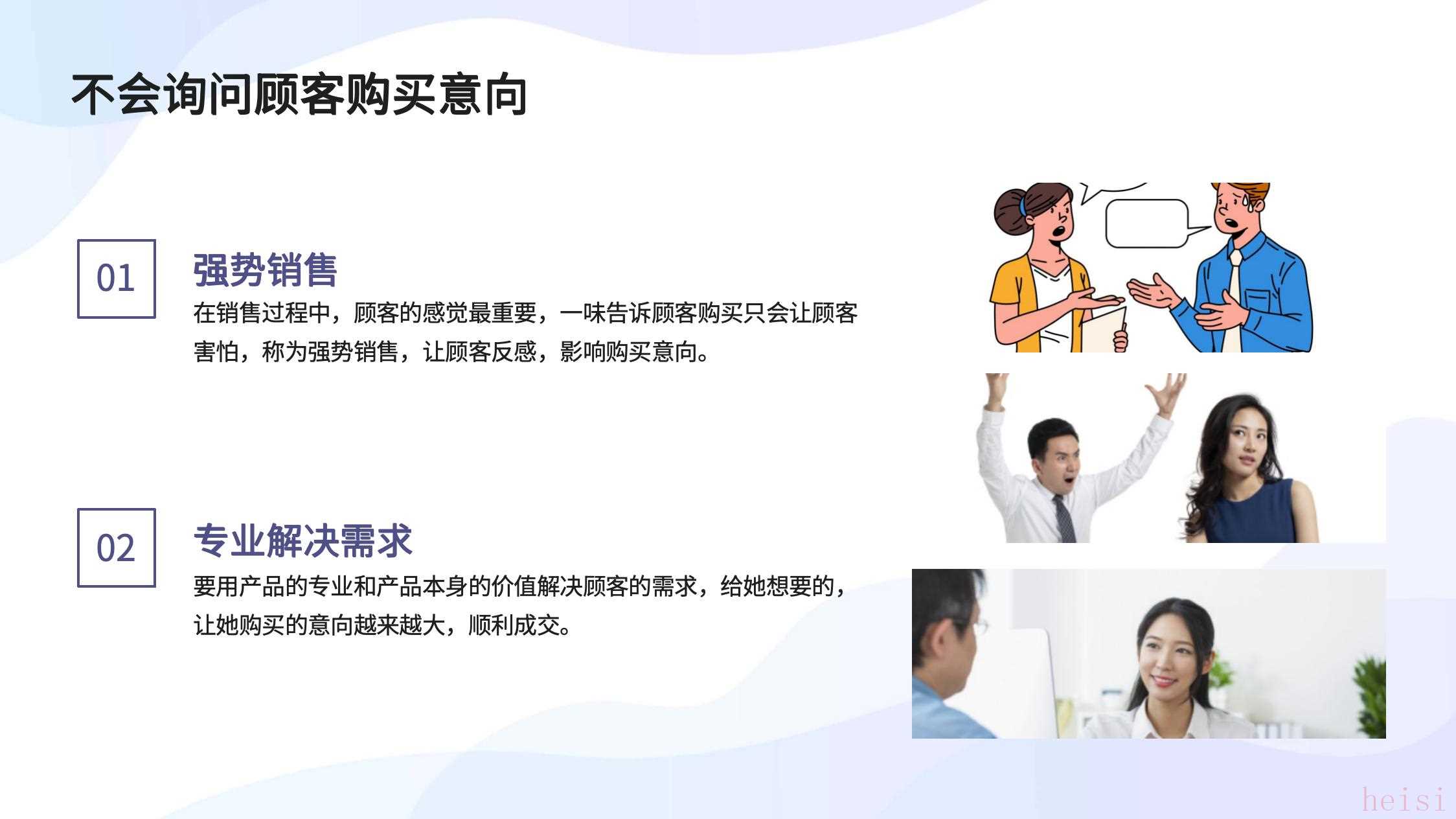 不会询问顾客购买意向

01

强势销售

在销售过程中，顾客的感觉最重要，一味告诉顾客购买只会让顾客害怕，称为强势销售，让顾客反感，影响购买意向。

02

专业解决需求

要用产品的专业和产品本身的价值解决顾客的需求，给她想要的，让她购买的意向越来越大，顺利成交。

heisi